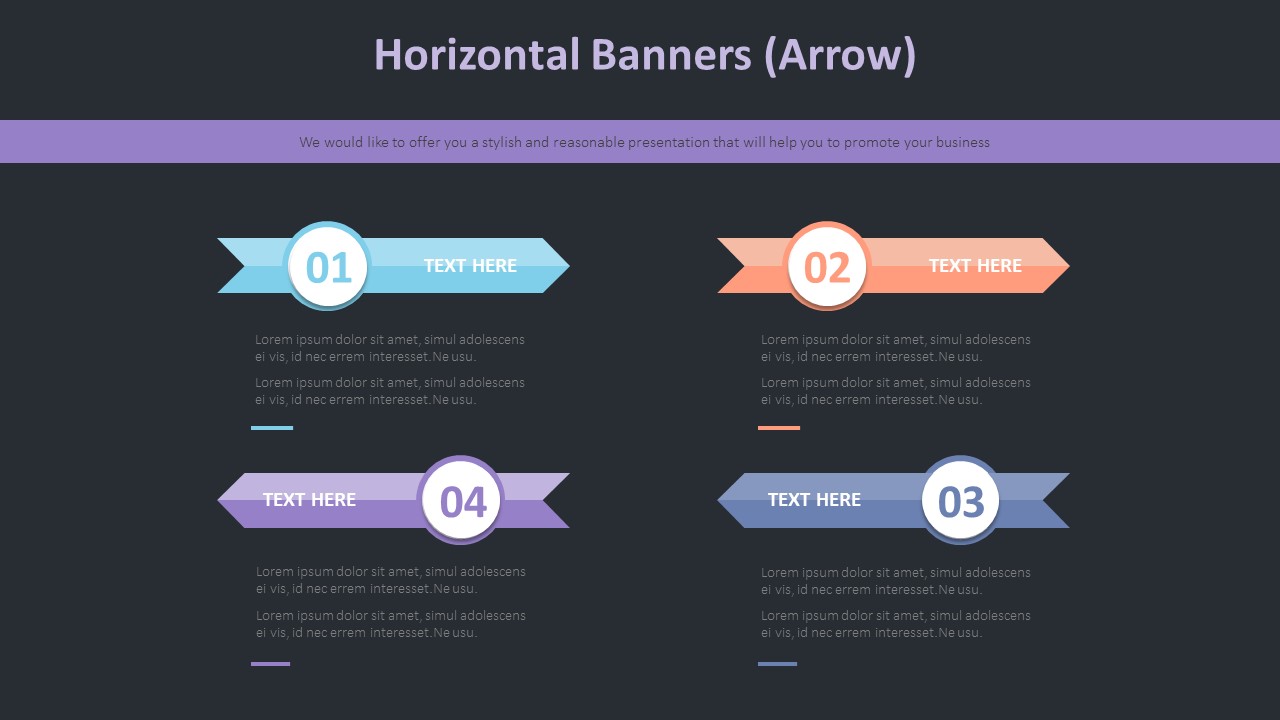 Horizontal Banners (Arrow)

We would like to offer you a stylish and reasonable presentation that will help you to promote your business

01

TEXT HERE

Lorem ipsum dolor sit amet, simul adolescens ei vis, id nec errem interesset.Ne usu.

Lorem ipsum dolor sit amet, simul adolescens ei vis, id nec errem interesset.Ne usu.

02

TEXT HERE

Lorem ipsum dolor sit amet, simul adolescens ei vis, id nec errem interesset.Ne usu.

Lorem ipsum dolor sit amet, simul adolescens ei vis, id nec errem interesset.Ne usu.

TEXT HERE

04

Lorem ipsum dolor sit amet, simul adolescens ei vis, id nec errem interesset.Ne usu.

Lorem ipsum dolor sit amet, simul adolescens ei vis, id nec errem interesset.Ne usu.

TEXT HERE

03

Lorem ipsum dolor sit amet, simul adolescens ei vis, id nec errem interesset.Ne usu.

Lorem ipsum dolor sit amet, simul adolescens ei vis, id nec errem interesset.Ne usu.